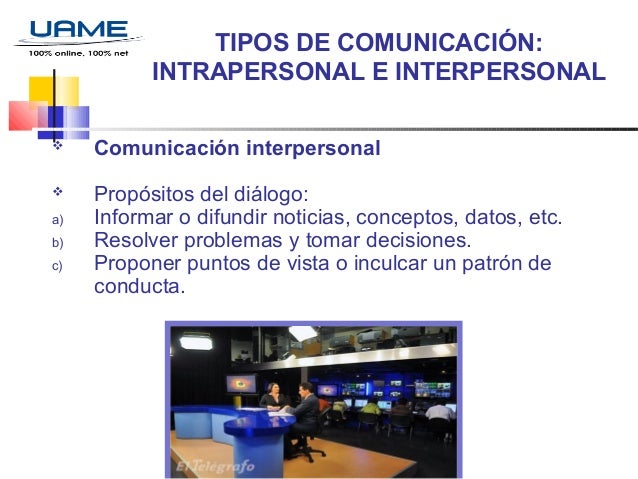 UAME
100% online. 100% net

TIPOS DE COMUNICACIÓN: INTRAPERSONAL E INTERPERSONAL

❖ Comunicación interpersonal

❖ Propósitos del diálogo:
a) Informar o difundir noticias, conceptos, datos, etc.
b) Resolver problemas y tomar decisiones.
c) Proponer puntos de vista o inculcar un patrón de conducta.

El Telégrafo